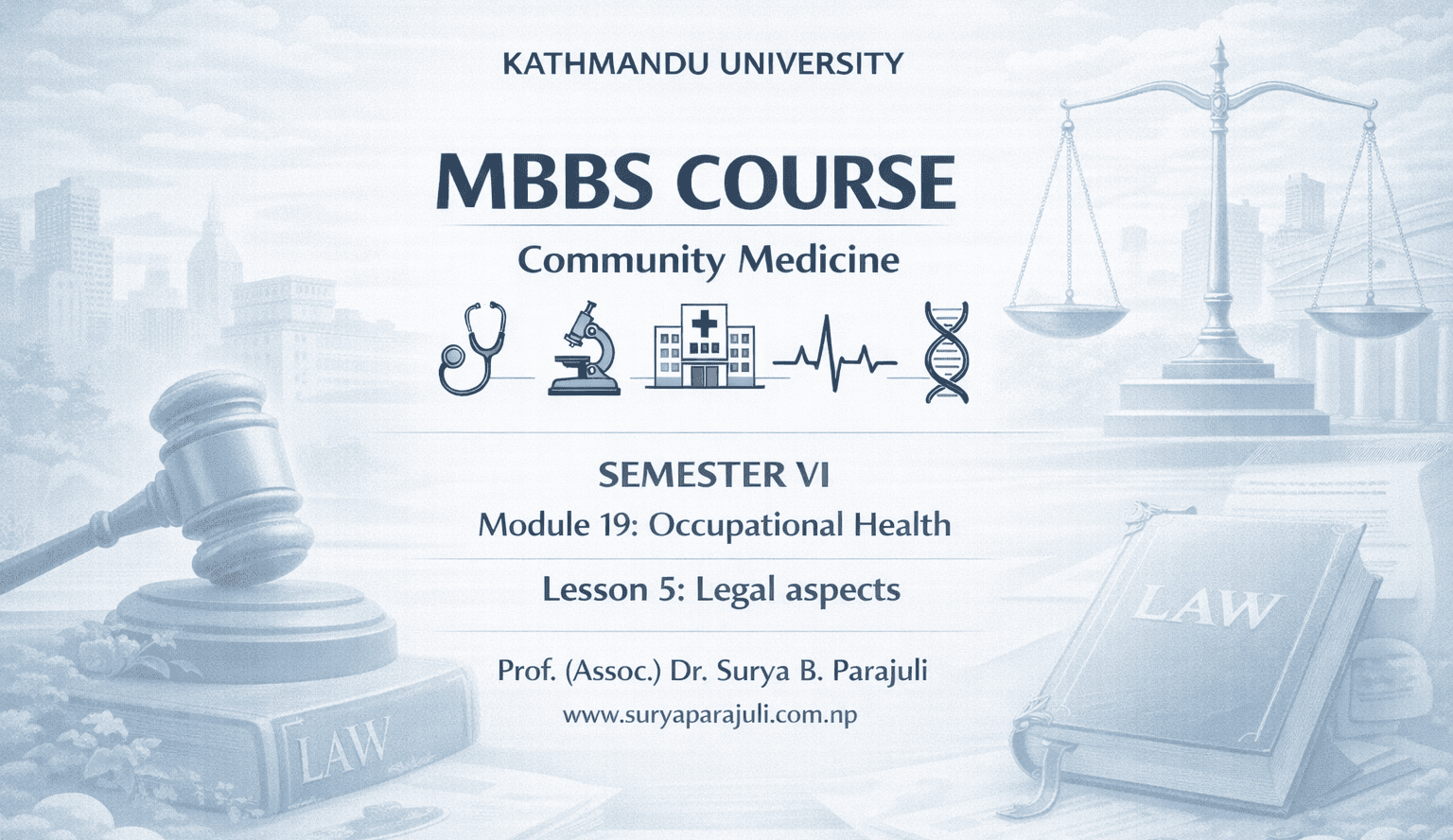 KATHMANDU UNIVERSITY

MBBS COURSE

Community Medicine

SEMESTER VI

Module 19: Occupational Health

Lesson 5: Legal aspects

Prof. (Assoc.) Dr. Surya B. Parajuli

www.suryaparajuli.com.np

LAW

LAW